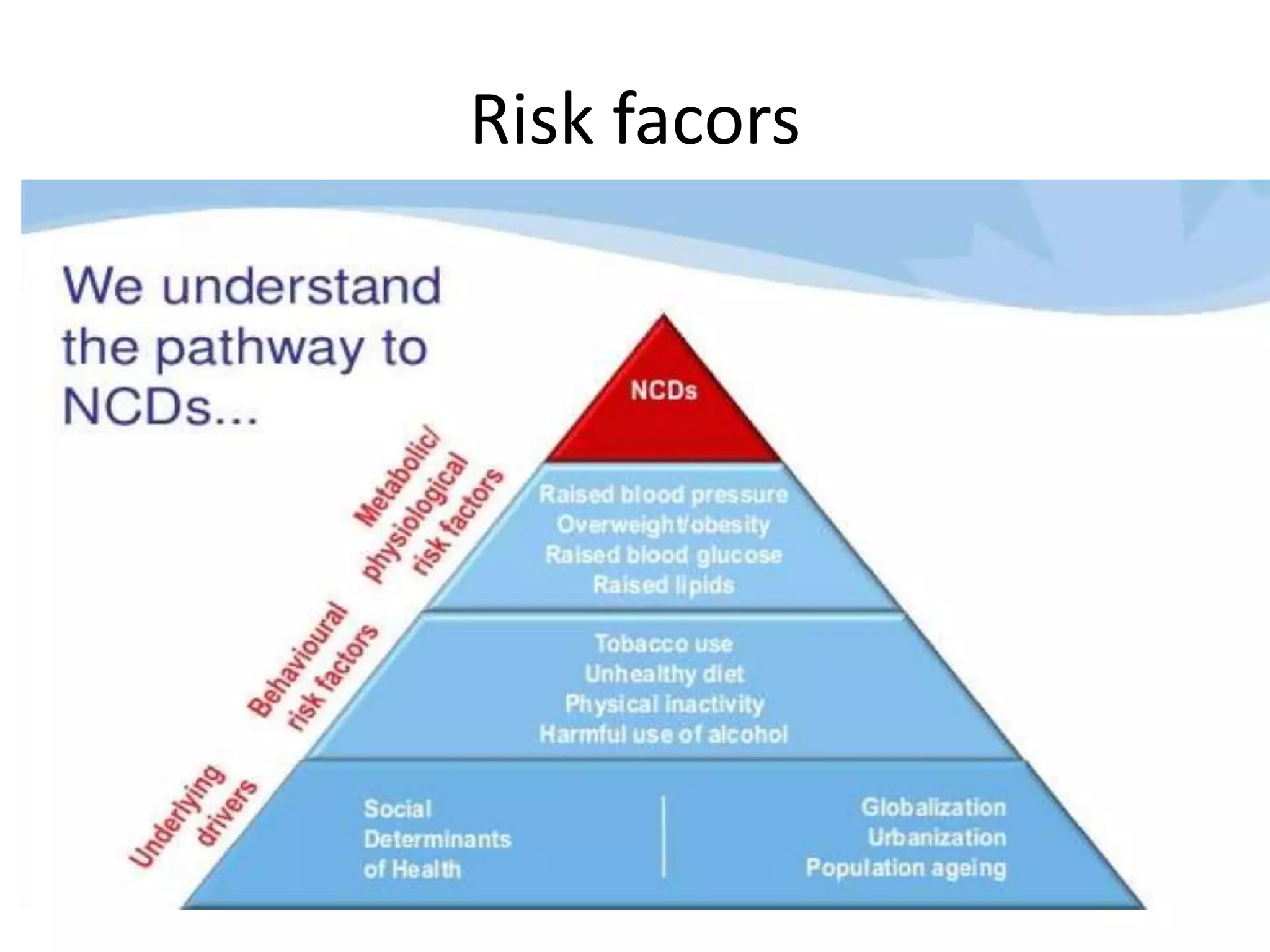 Risk facors

We understand the pathway to NCDs...

NCDs

Metabolic/ physiological risk factors

Raised blood pressure
Overweight/obesity
Raised blood glucose
Raised lipids

Behavioural risk factors

Tobacco use
Unhealthy diet
Physical inactivity
Harmful use of alcohol

Underlying drivers

Social Determinants of Health

Globalization
Urbanization
Population ageing